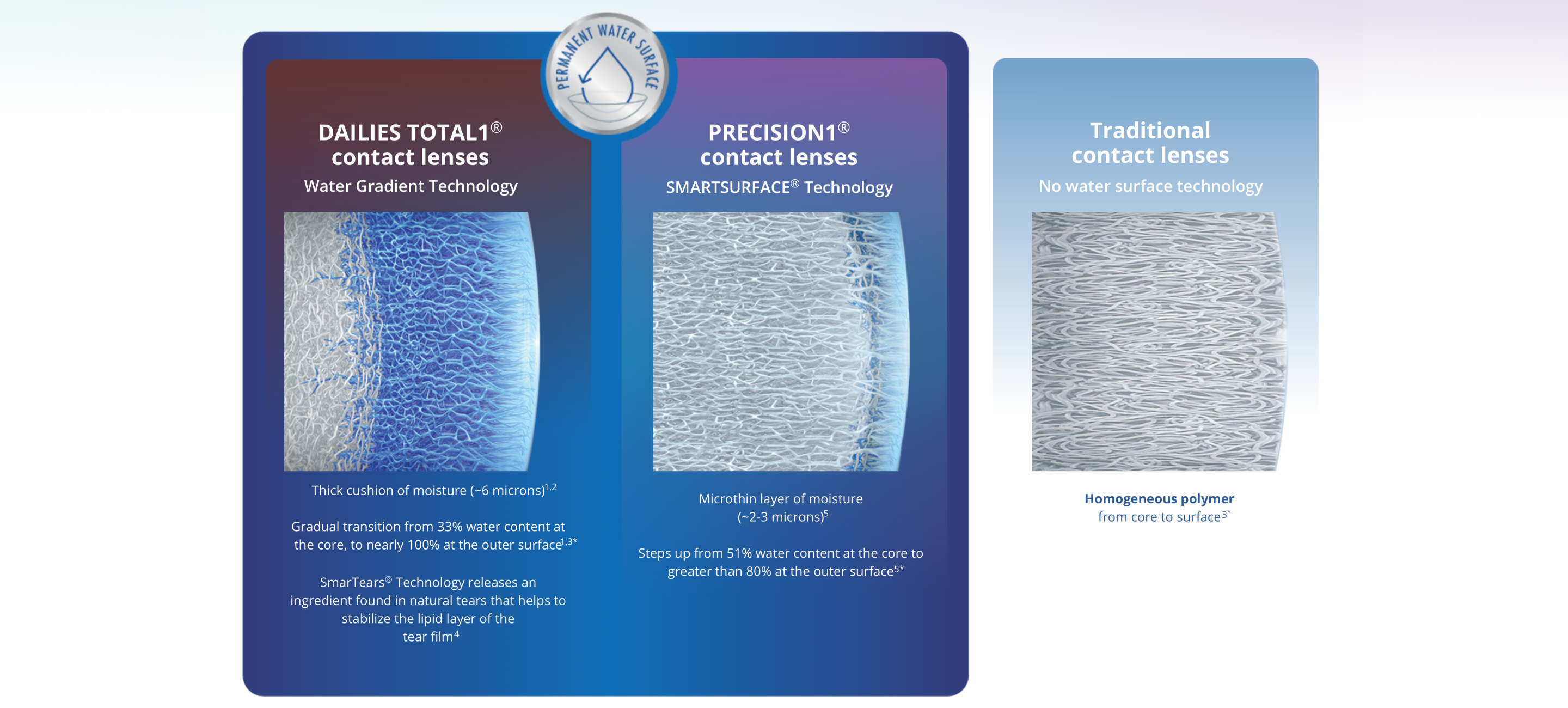 PERMANENT WATER SURFACE

DAILIES TOTAL1® contact lenses
Water Gradient Technology

Thick cushion of moisture (~6 microns)$^{1,2}$

Gradual transition from 33% water content at the core, to nearly 100% at the outer surface$^{1,3*}$

SmarTears® Technology releases an ingredient found in natural tears that helps to stabilize the lipid layer of the tear film$^{4}$

PRECISION1® contact lenses
SMARTSURFACE® Technology

Microthin layer of moisture (~2-3 microns)$^{5}$

Steps up from 51% water content at the core to greater than 80% at the outer surface$^{5*}$

Traditional contact lenses
No water surface technology

Homogeneous polymer from core to surface$^{3*}$